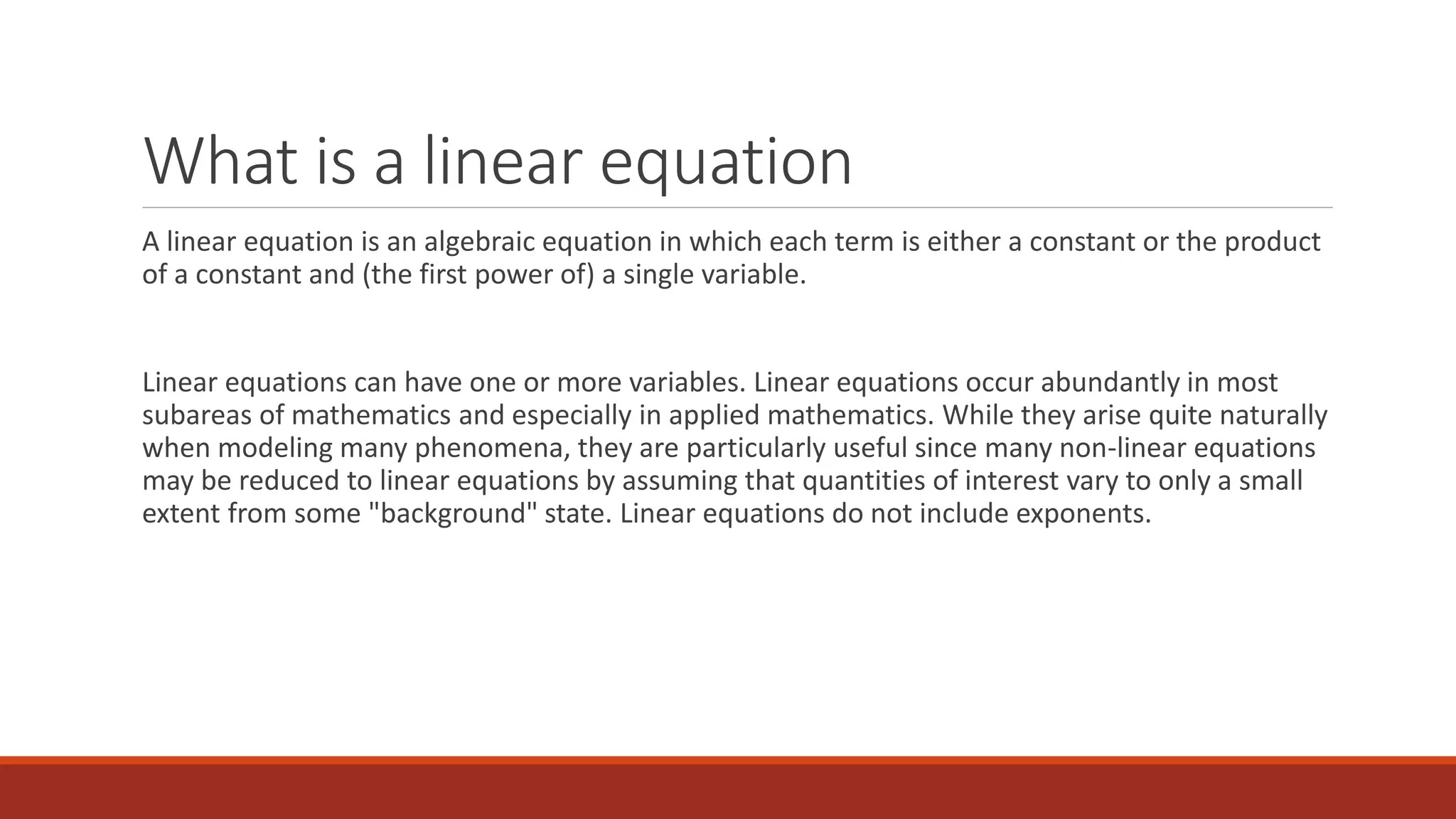 What is a linear equation

A linear equation is an algebraic equation in which each term is either a constant or the product of a constant and (the first power of) a single variable.

Linear equations can have one or more variables. Linear equations occur abundantly in most subareas of mathematics and especially in applied mathematics. While they arise quite naturally when modeling many phenomena, they are particularly useful since many non-linear equations may be reduced to linear equations by assuming that quantities of interest vary to only a small extent from some "background" state. Linear equations do not include exponents.